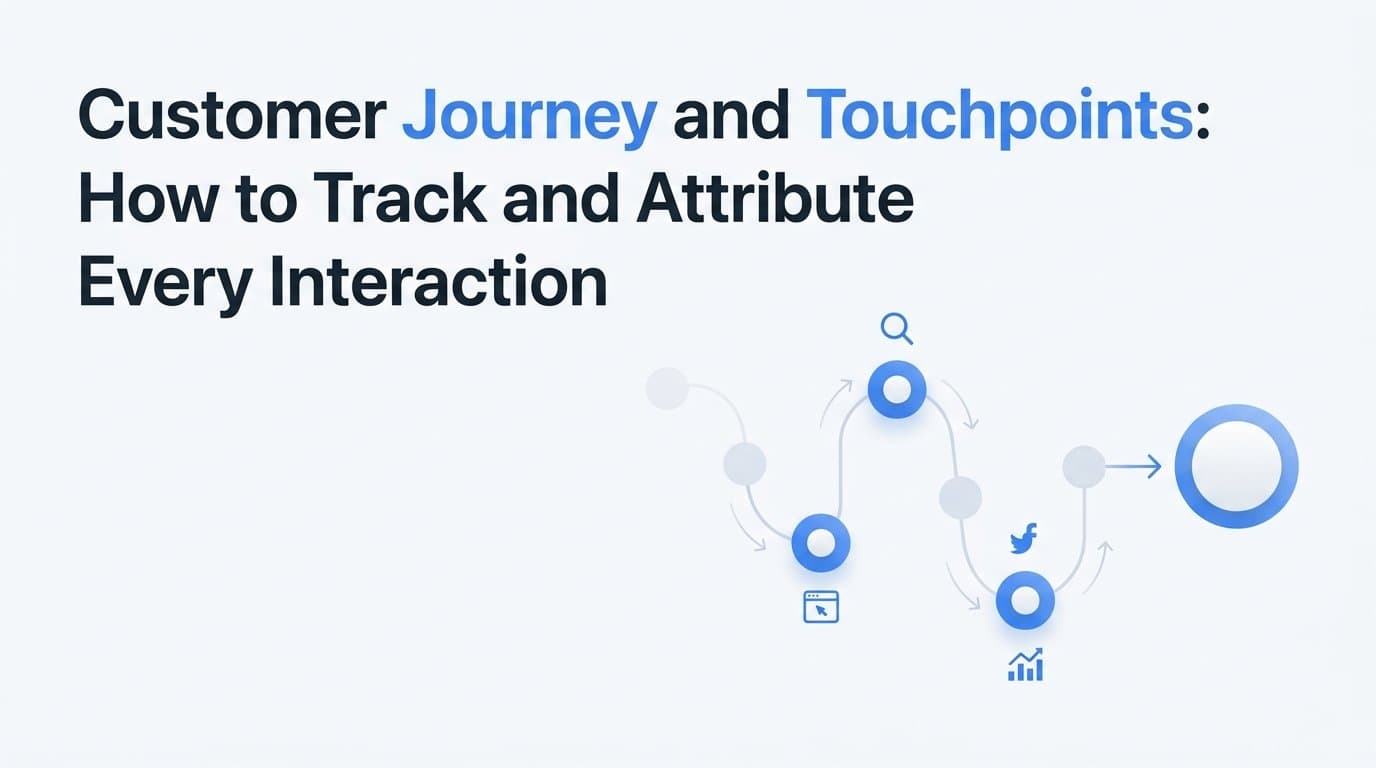 Customer Journey and Touchpoints: How to Track and Attribute Every Interaction